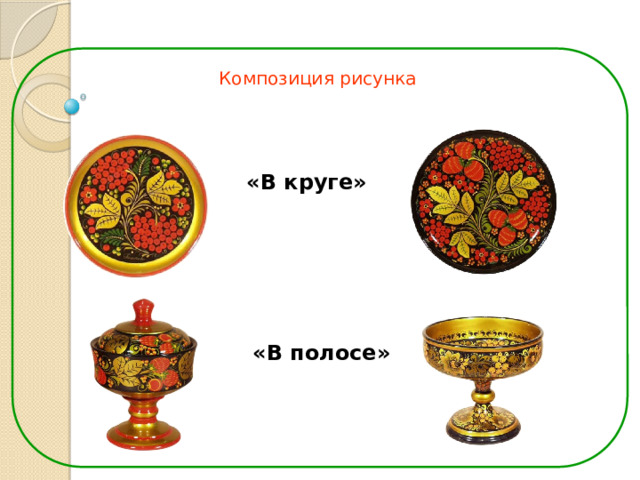 Композиция рисунка

«В круге»

«В полосе»